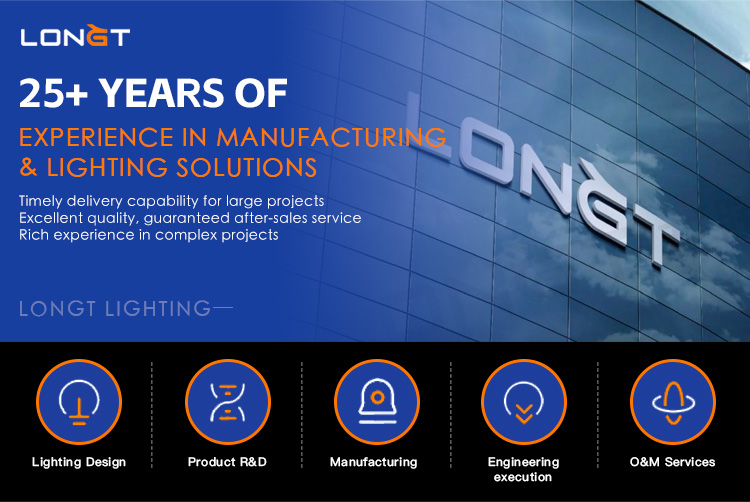 LONGT

25+ YEARS OF

EXPERIENCE IN MANUFACTURING & LIGHTING SOLUTIONS

Timely delivery capability for large projects
Excellent quality, guaranteed after-sales service
Rich experience in complex projects

LONGT

LONGT LIGHTING—

Lighting Design

Product R&D

Manufacturing

Engineering execution

O&M Services